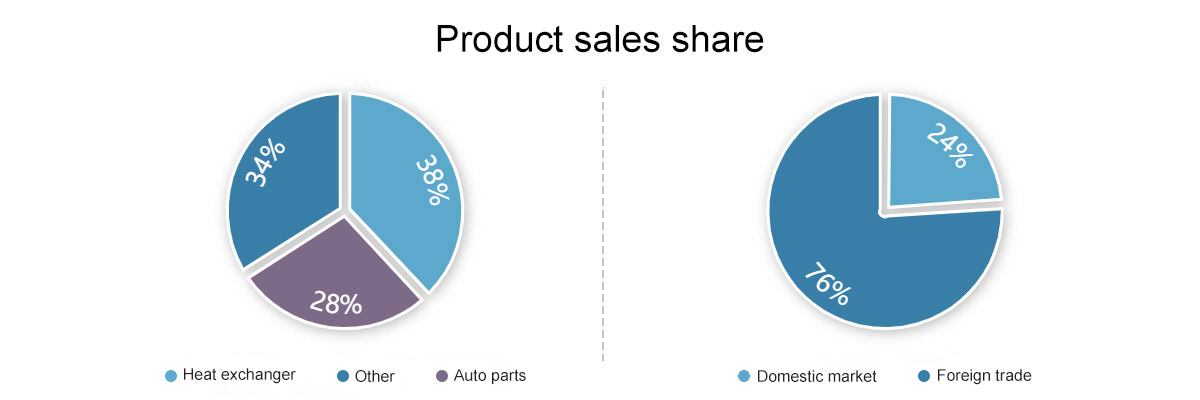 Product sales share

34%
38%
28%

Heat exchanger
Other
Auto parts

24%
76%

Domestic market
Foreign trade